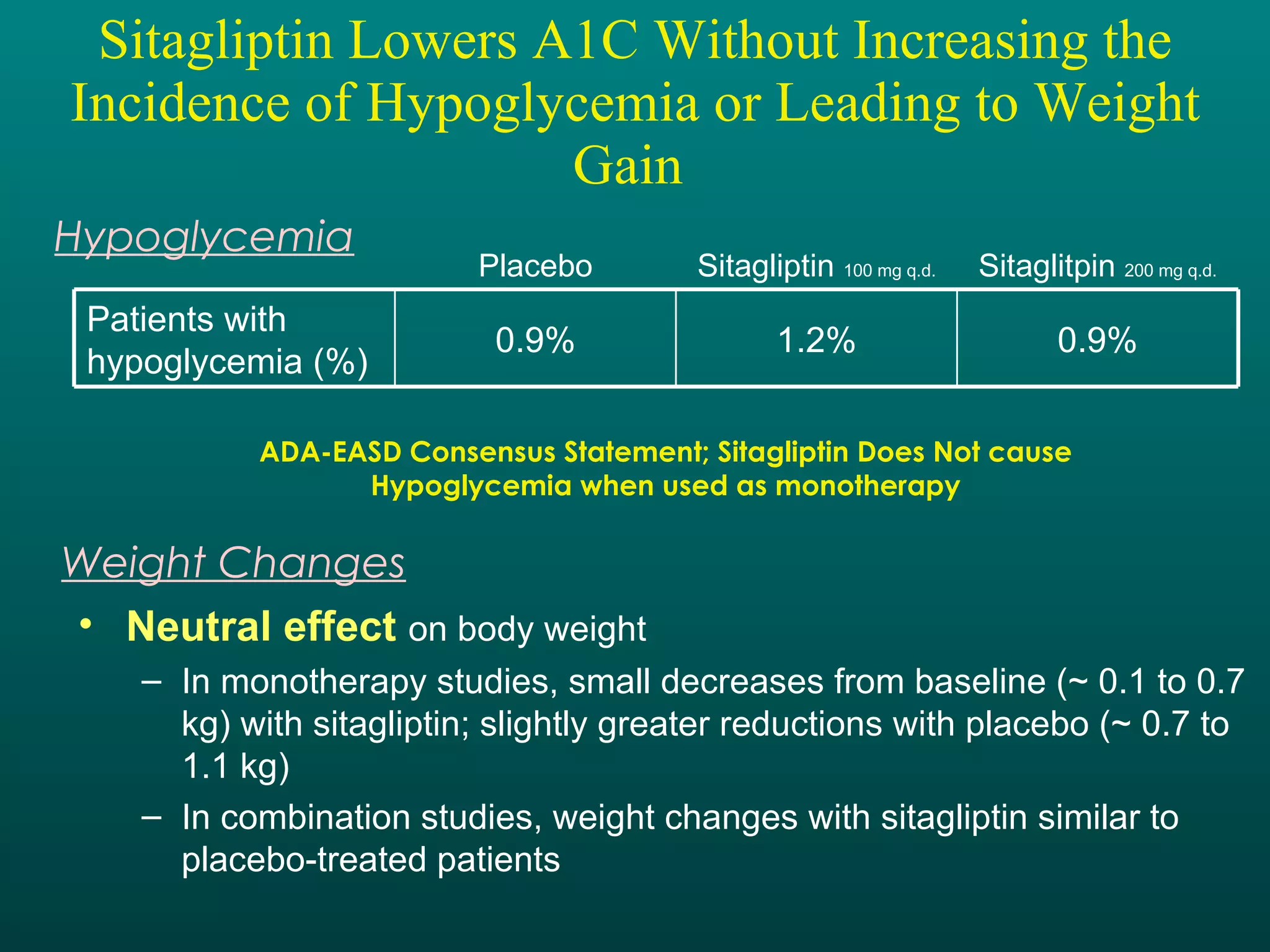 Sitagliptin Lowers A1C Without Increasing the Incidence of Hypoglycemia or Leading to Weight Gain

Hypoglycemia

| | Placebo | Sitagliptin 100 mg q.d. | Sitaglitpin 200 mg q.d. |
|---|---|---|---|
| Patients with hypoglycemia (%) | 0.9% | 1.2% | 0.9% |

ADA-EASD Consensus Statement; Sitagliptin Does Not cause Hypoglycemia when used as monotherapy

Weight Changes

• Neutral effect on body weight
– In monotherapy studies, small decreases from baseline (~ 0.1 to 0.7 kg) with sitagliptin; slightly greater reductions with placebo (~ 0.7 to 1.1 kg)
– In combination studies, weight changes with sitagliptin similar to placebo-treated patients